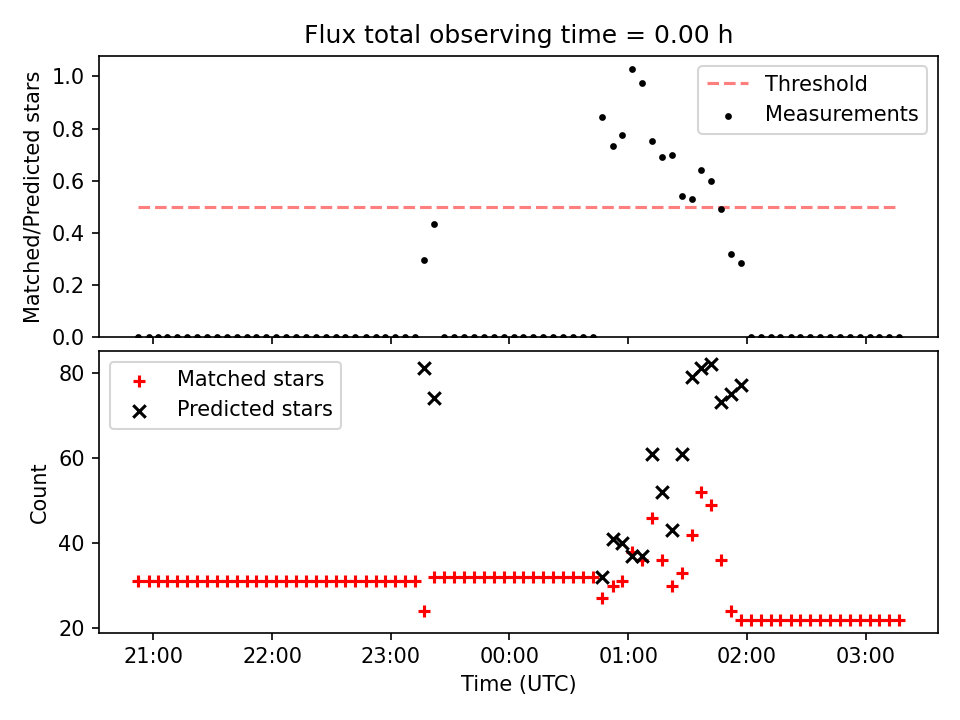 Flux total observing time = 0.00 h

Matched/Predicted stars

1.0
0.8
0.6
0.4
0.2
0.0

Threshold
Measurements

Count

80
60
40
20

Matched stars
Predicted stars

21:00
22:00
23:00
00:00
01:00
02:00
03:00

Time (UTC)